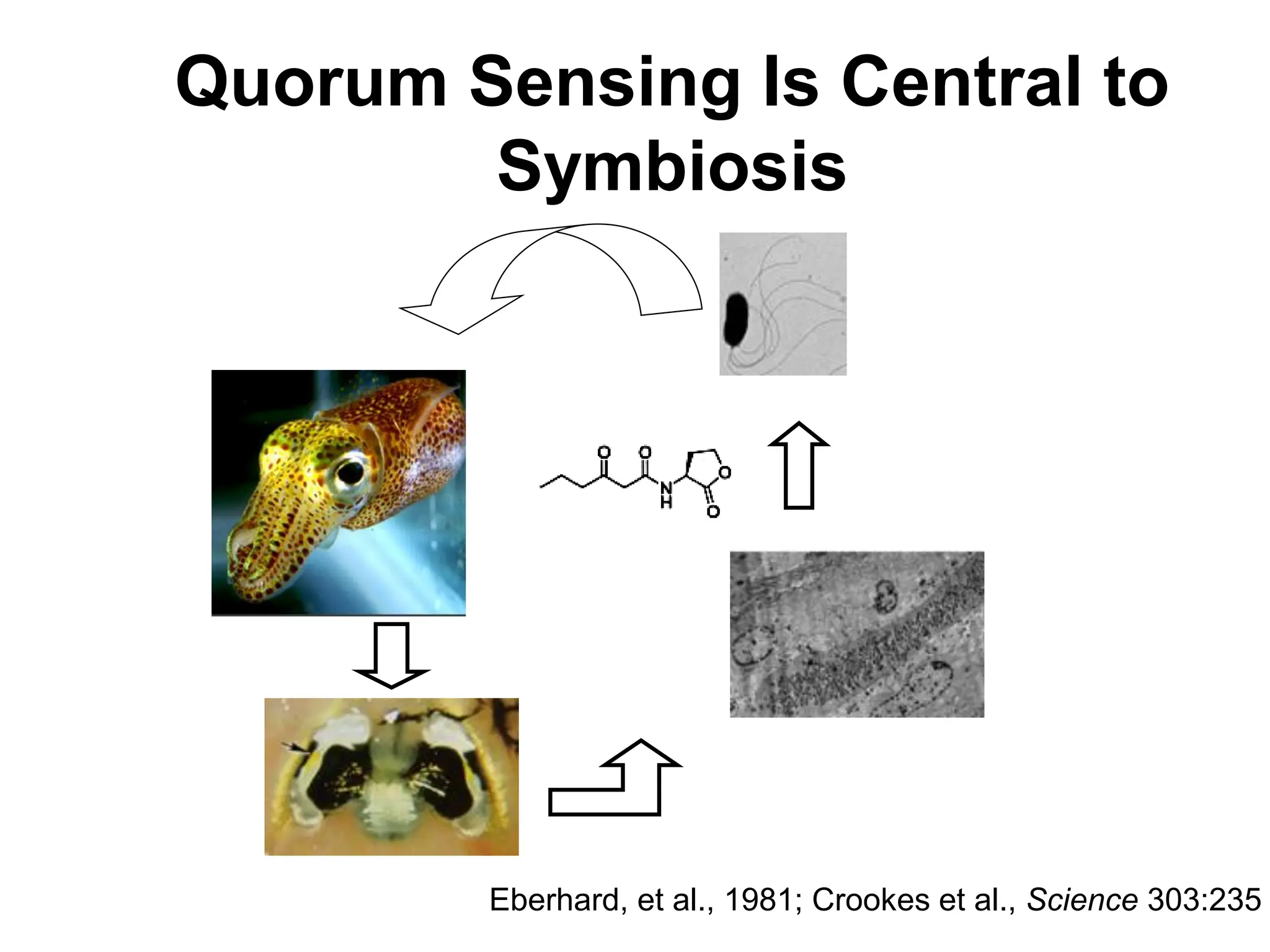 Quorum Sensing Is Central to Symbiosis

O O N H O O

Eberhard, et al., 1981; Crookes et al., Science 303:235